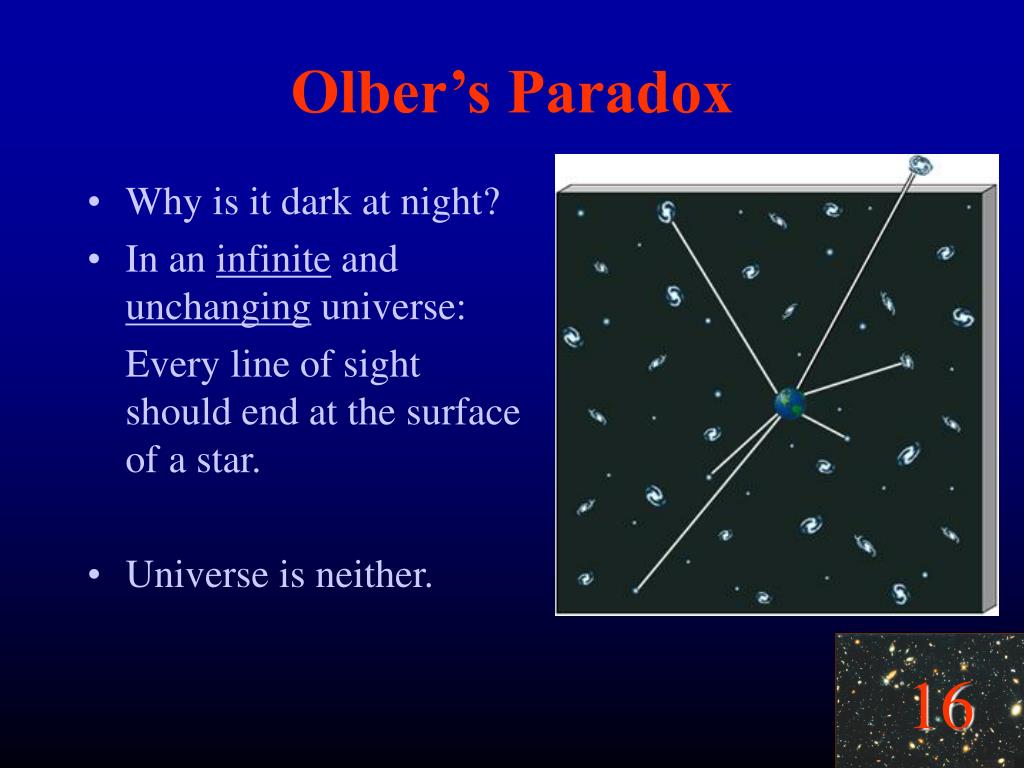 Olber’s Paradox

• Why is it dark at night?
• In an infinite and unchanging universe:

Every line of sight should end at the surface of a star.

• Universe is neither.

16